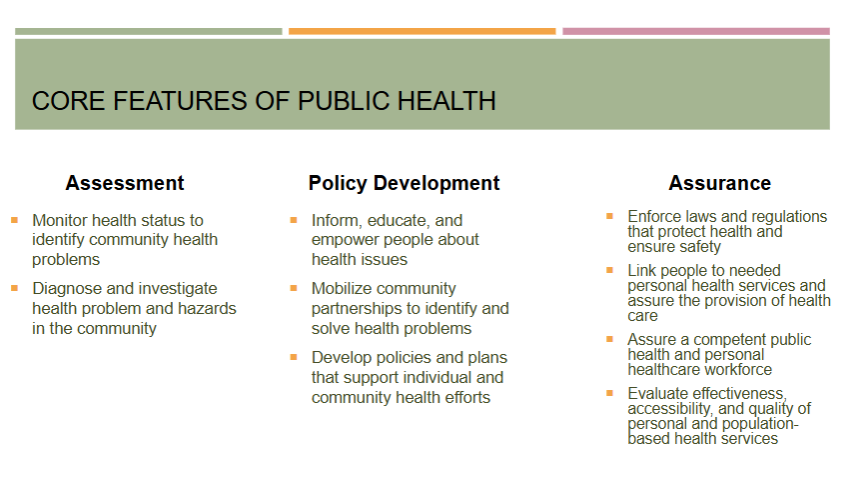 CORE FEATURES OF PUBLIC HEALTH

Assessment

- Monitor health status to identify community health problems
- Diagnose and investigate health problem and hazards in the community

Policy Development

- Inform, educate, and empower people about health issues
- Mobilize community partnerships to identify and solve health problems
- Develop policies and plans that support individual and community health efforts

Assurance

- Enforce laws and regulations that protect health and ensure safety
- Link people to needed personal health services and assure the provision of health care
- Assure a competent public health and personal healthcare workforce
- Evaluate effectiveness, accessibility, and quality of personal and population-based health services